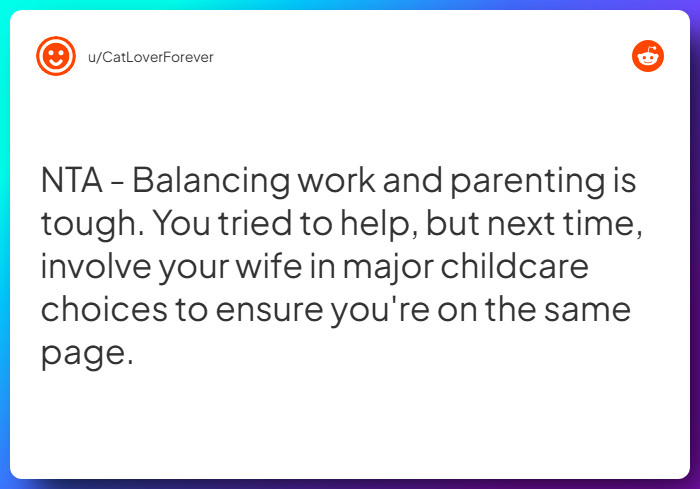 u/CatLoverForever

NTA - Balancing work and parenting is tough. You tried to help, but next time, involve your wife in major childcare choices to ensure you're on the same page.